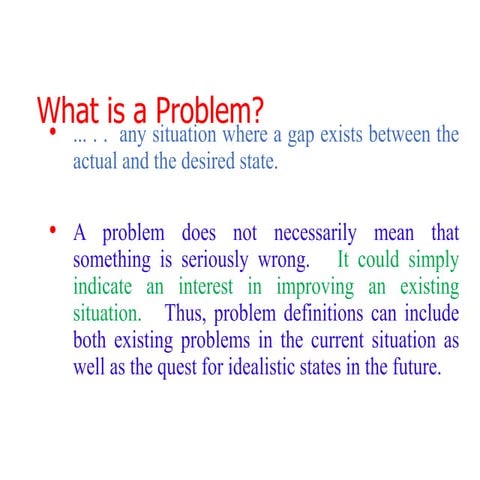 What is a Problem?

• ... . . any situation where a gap exists between the actual and the desired state.

• A problem does not necessarily mean that something is seriously wrong. It could simply indicate an interest in improving an existing situation. Thus, problem definitions can include both existing problems in the current situation as well as the quest for idealistic states in the future.